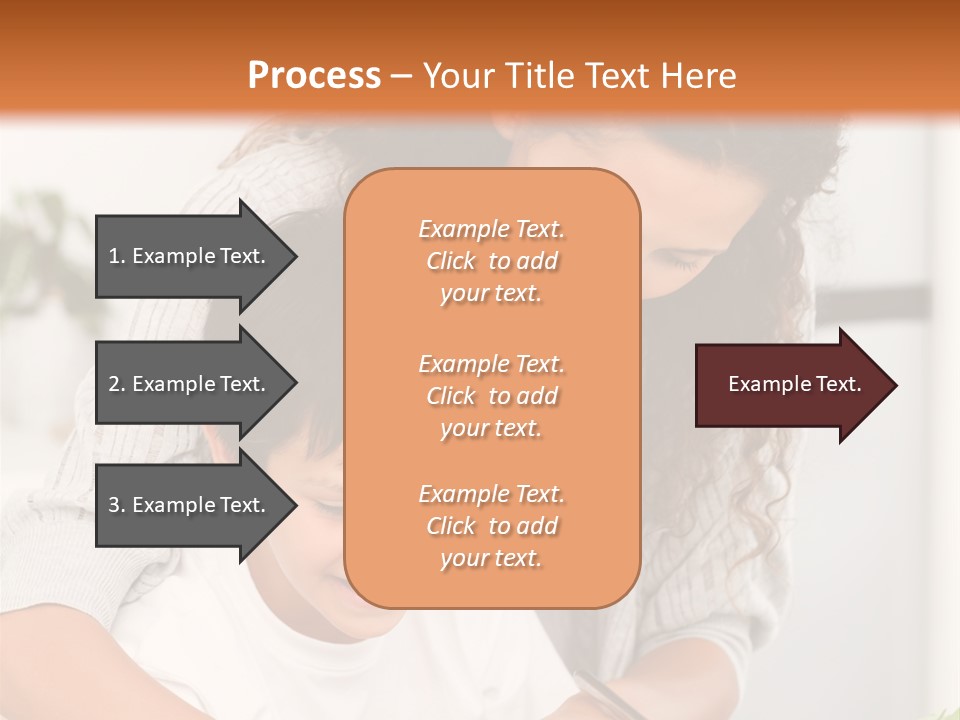 Process – Your Title Text Here

1. Example Text.

2. Example Text.

3. Example Text.

Example Text. Click to add your text.

Example Text. Click to add your text.

Example Text. Click to add your text.

Example Text.